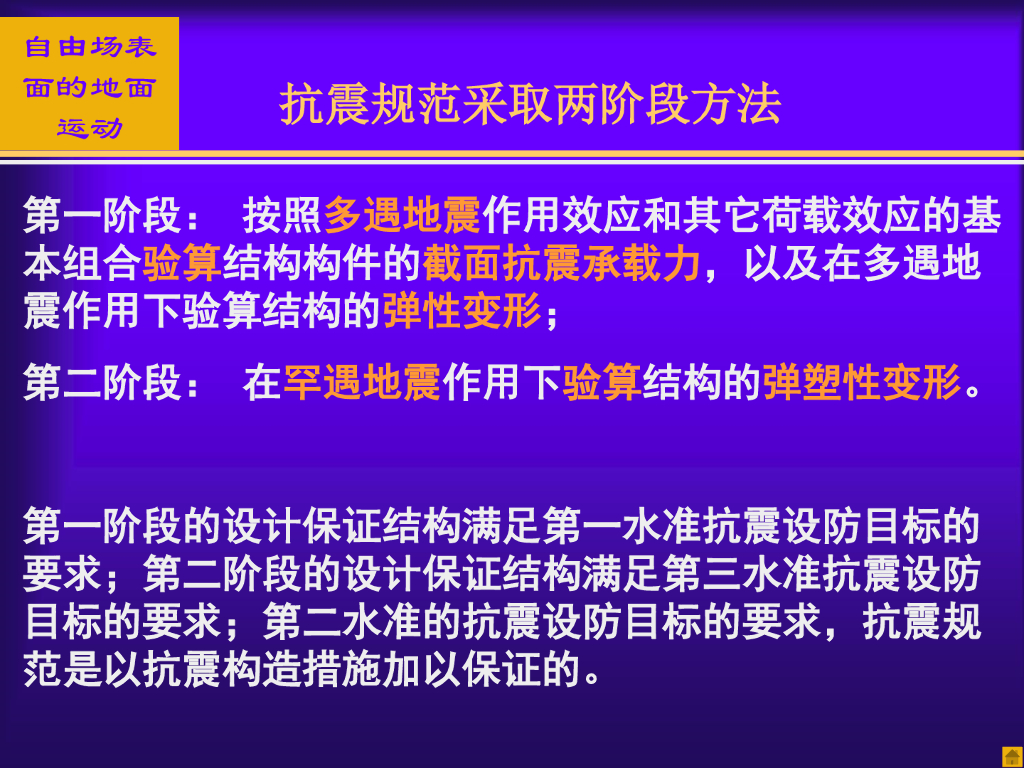 自由场表面的地面运动

抗震规范采取两阶段方法

第一阶段： 按照多遇地震作用效应和其它荷载效应的基本组合验算结构构件的截面抗震承载力，以及在多遇地震作用下验算结构的弹性变形；

第二阶段： 在罕遇地震作用下验算结构的弹塑性变形。

第一阶段的设计保证结构满足第一水准抗震设防目标的要求；第二阶段的设计保证结构满足第三水准抗震设防目标的要求；第二水准的抗震设防目标的要求，抗震规范是以抗震构造措施加以保证的。